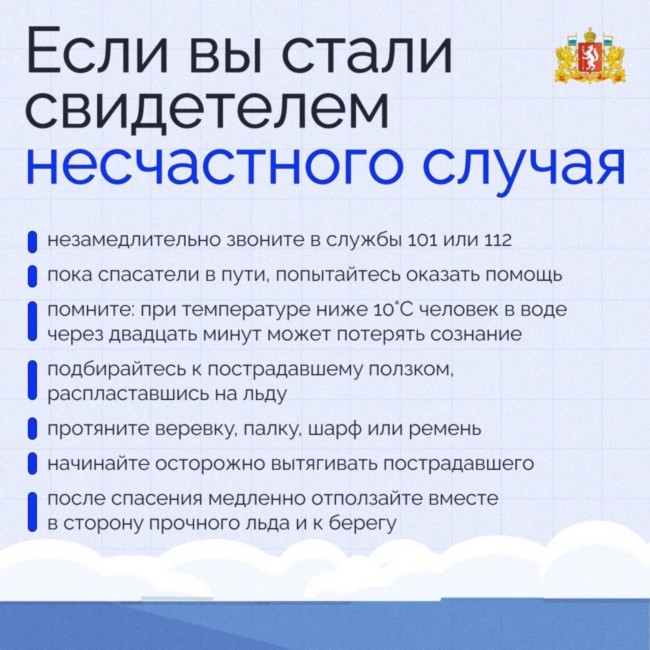 Если вы стали свидетелем несчастного случая

незамедлительно звоните в службы 101 или 112

пока спасатели в пути, попытайтесь оказать помощь

помните: при температуре ниже 10°С человек в воде через двадцать минут может потерять сознание

подбирайтесь к пострадавшему ползком, распластавшись на льду

протяните веревку, палку, шарф или ремень

начинайте осторожно вытягивать пострадавшего

после спасения медленно отползайте вместе в сторону прочного льда и к берегу